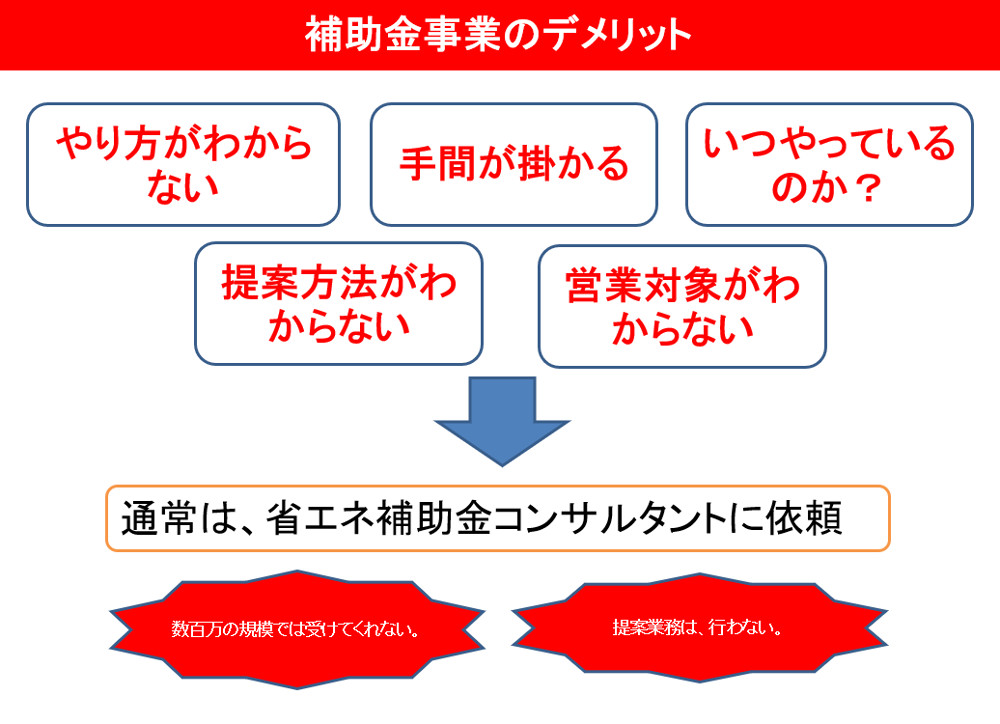 補助金事業のデメリット

やり方がわからない

手間が掛かる

いつやっているのか？

提案方法がわからない

営業対象がわからない

通常は、省エネ補助金コンサルタントに依頼

数百万の規模では受けてくれない。

提案業務は、行わない。